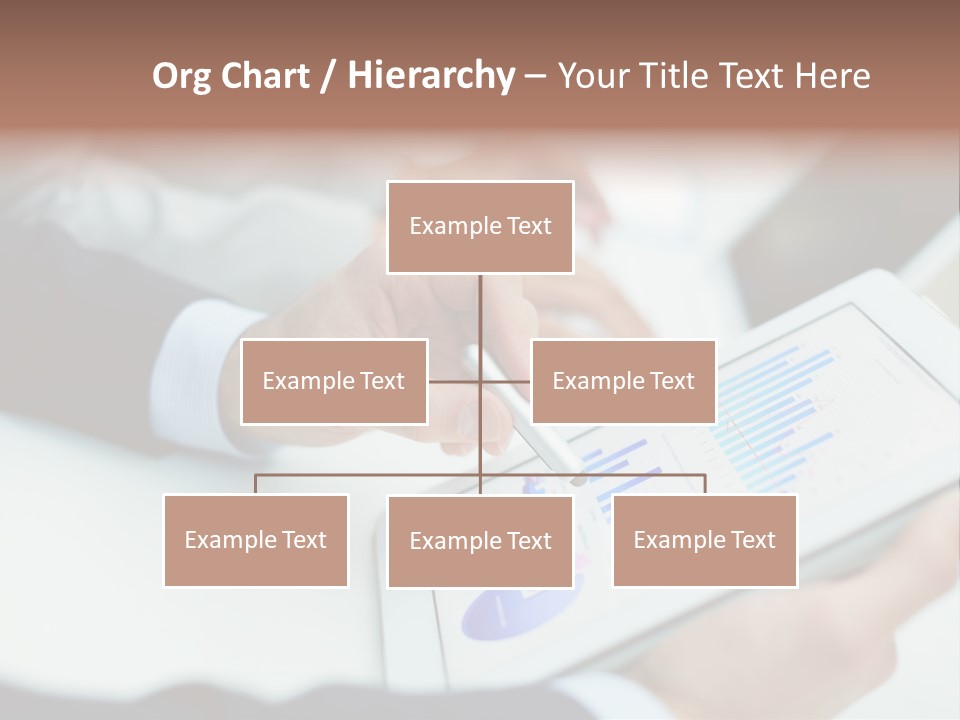 Org Chart / Hierarchy – Your Title Text Here

Example Text

Example Text

Example Text

Example Text

Example Text

Example Text